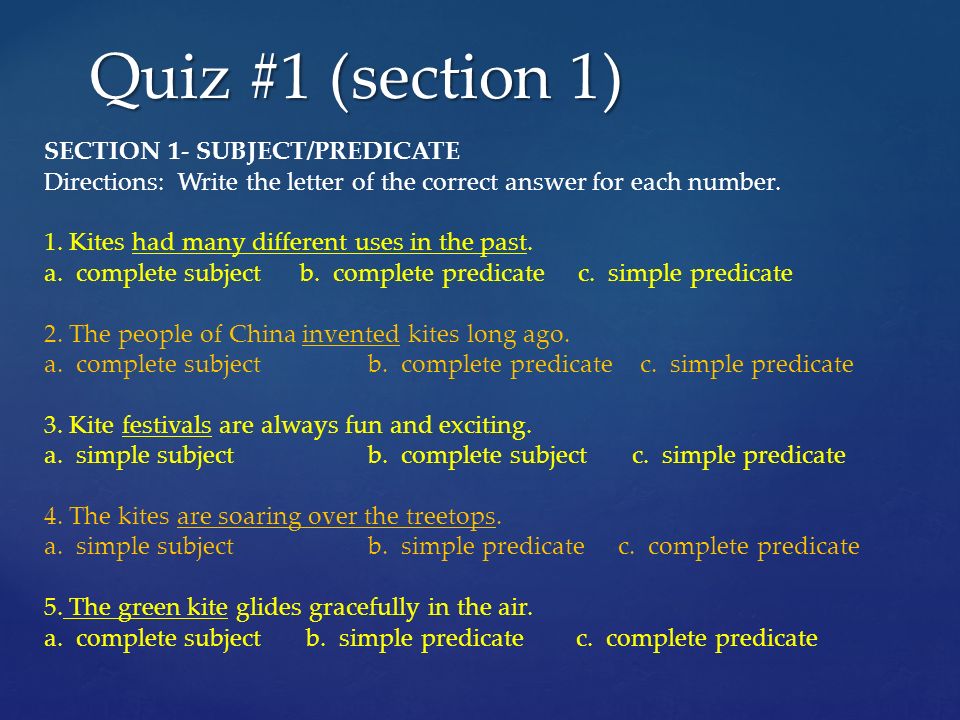 Quiz #1 (section 1)

SECTION 1- SUBJECT/PREDICATE
Directions: Write the letter of the correct answer for each number.

1. Kites had many different uses in the past.
a. complete subject b. complete predicate c. simple predicate

2. The people of China invented kites long ago.
a. complete subject b. complete predicate c. simple predicate

3. Kite festivals are always fun and exciting.
a. simple subject b. complete subject c. simple predicate

4. The kites are soaring over the treetops.
a. simple subject b. simple predicate c. complete predicate

5. The green kite glides gracefully in the air.
a. complete subject b. simple predicate c. complete predicate